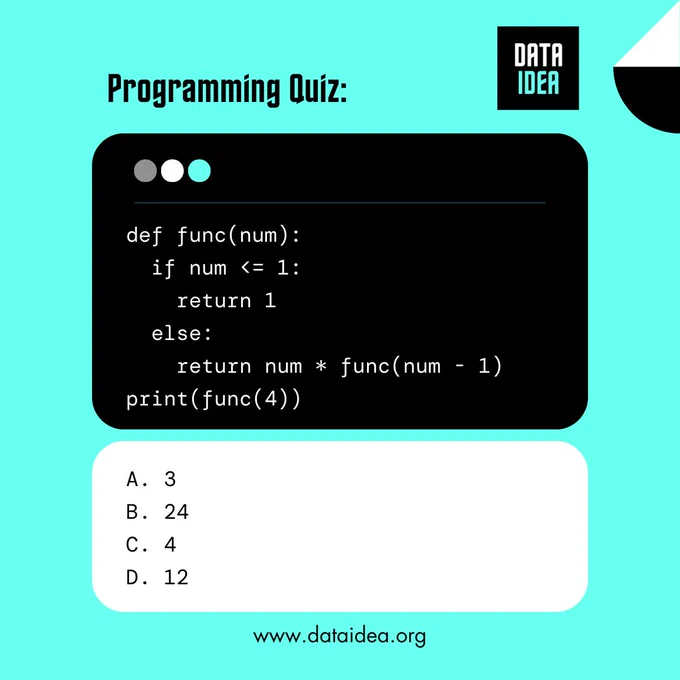 Programming Quiz:

DATA IDEA

def func(num):
  if num <= 1:
    return 1
  else:
    return num * func(num - 1)
print(func(4))

A. 3
B. 24
C. 4
D. 12

www.dataidea.org